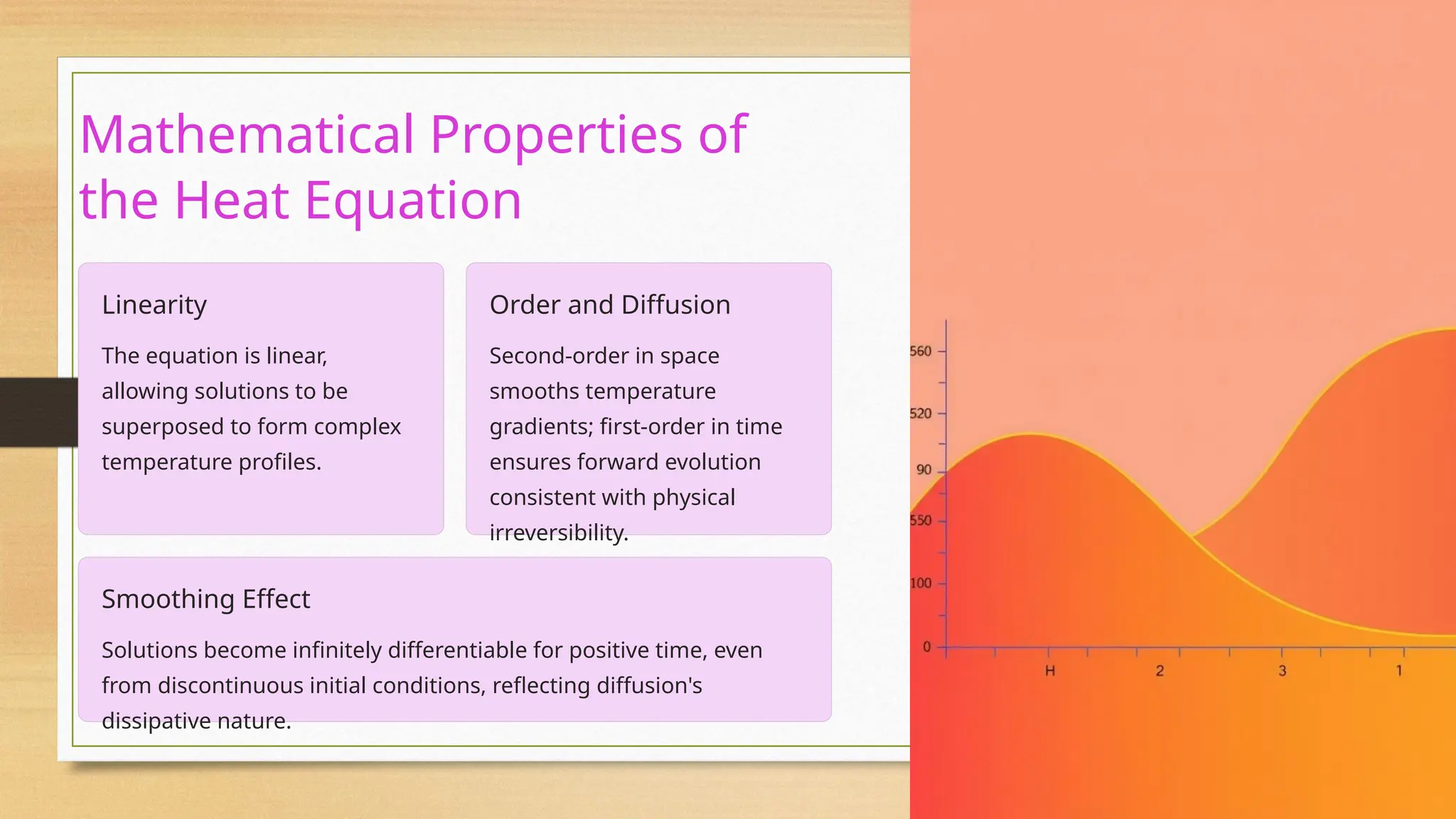 Mathematical Properties of the Heat Equation

Linearity

The equation is linear, allowing solutions to be superposed to form complex temperature profiles.

Order and Diffusion

Second-order in space smooths temperature gradients; first-order in time ensures forward evolution consistent with physical irreversibility.

Smoothing Effect

Solutions become infinitely differentiable for positive time, even from discontinuous initial conditions, reflecting diffusion's dissipative nature.

560
520
90
550
100
0
H
2
3
1